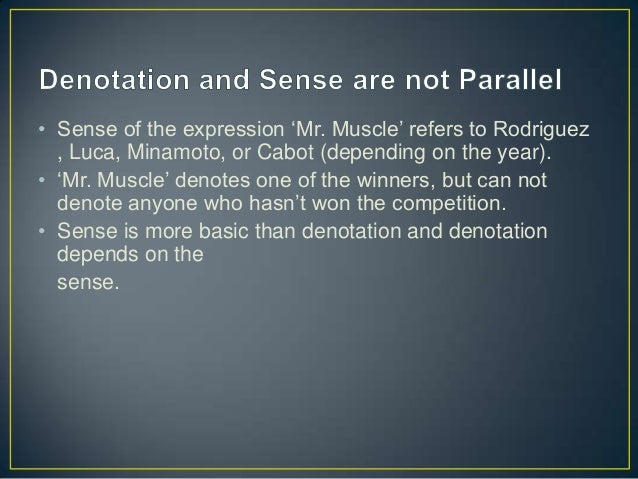 Denotation and Sense are not Parallel

• Sense of the expression ‘Mr. Muscle’ refers to Rodriguez , Luca, Minamoto, or Cabot (depending on the year).
• ‘Mr. Muscle’ denotes one of the winners, but can not denote anyone who hasn’t won the competition.
• Sense is more basic than denotation and denotation depends on the

sense.